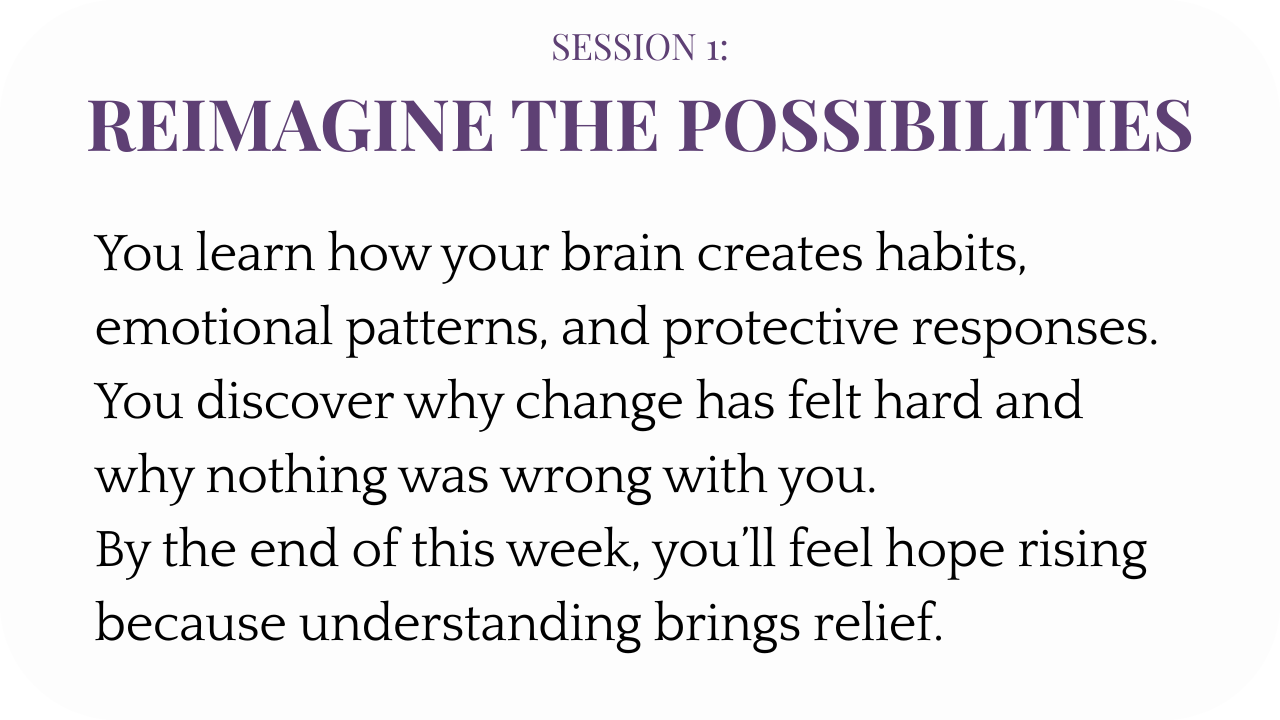 SESSION 1:
REIMAGINE THE POSSIBILITIES

You learn how your brain creates habits, emotional patterns, and protective responses.
You discover why change has felt hard and why nothing was wrong with you.
By the end of this week, you'll feel hope rising because understanding brings relief.